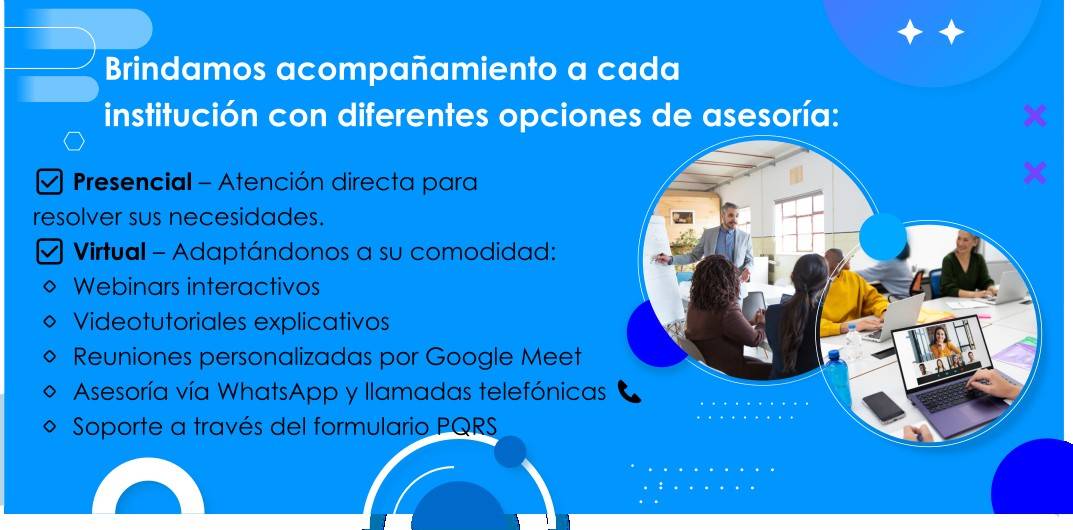 Brindamos acompañamiento a cada institución con diferentes opciones de asesoría:

Presencial – Atención directa para resolver sus necesidades.
Virtual – Adaptándonos a su comodidad:
Webinars interactivos
Videotutoriales explicativos
Reuniones personalizadas por Google Meet
Asesoría vía WhatsApp y llamadas telefónicas
Soporte a través del formulario PQRS